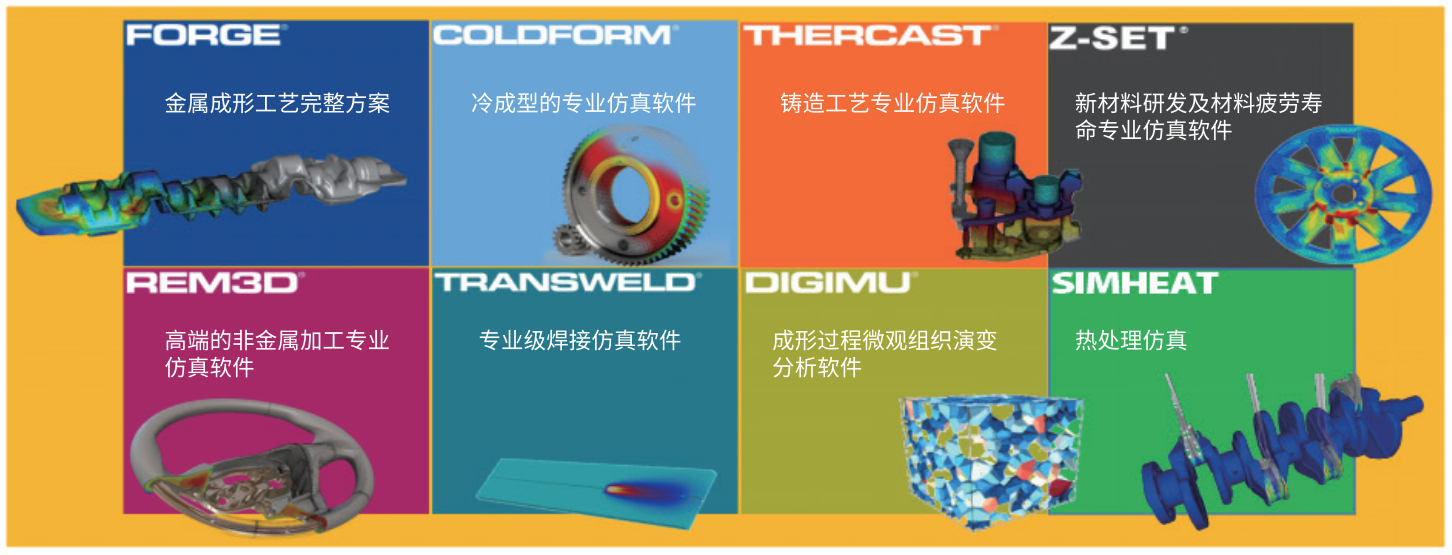 FORGE®

金属成形工艺完整方案

COLDFORM®

冷成型的专业仿真软件

THERCAST®

铸造工艺专业仿真软件

Z-SET®

新材料研发及材料疲劳寿命专业仿真软件

REM3D®

高端的非金属加工专业仿真软件

TRANSWELD®

专业级焊接仿真软件

DIGIMU®

成形过程微观组织演变分析软件

SIMHEAT

热处理仿真